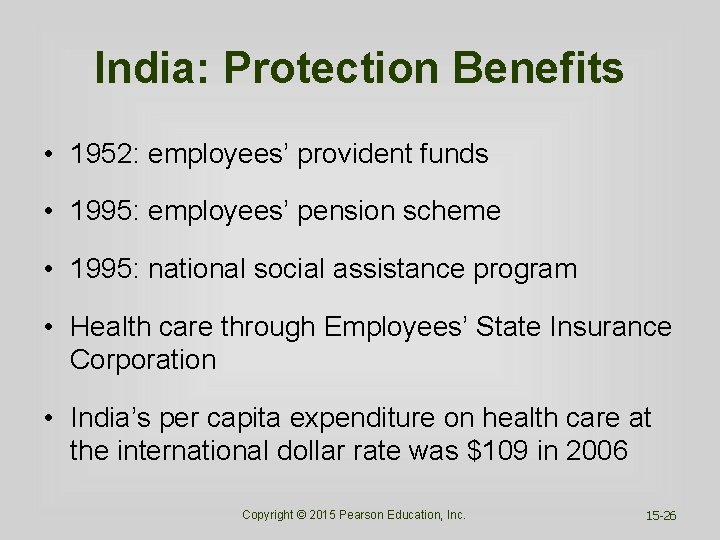 India: Protection Benefits

• 1952: employees’ provident funds

• 1995: employees’ pension scheme

• 1995: national social assistance program

• Health care through Employees’ State Insurance Corporation

• India’s per capita expenditure on health care at the international dollar rate was \$109 in 2006

Copyright © 2015 Pearson Education, Inc.

15-26